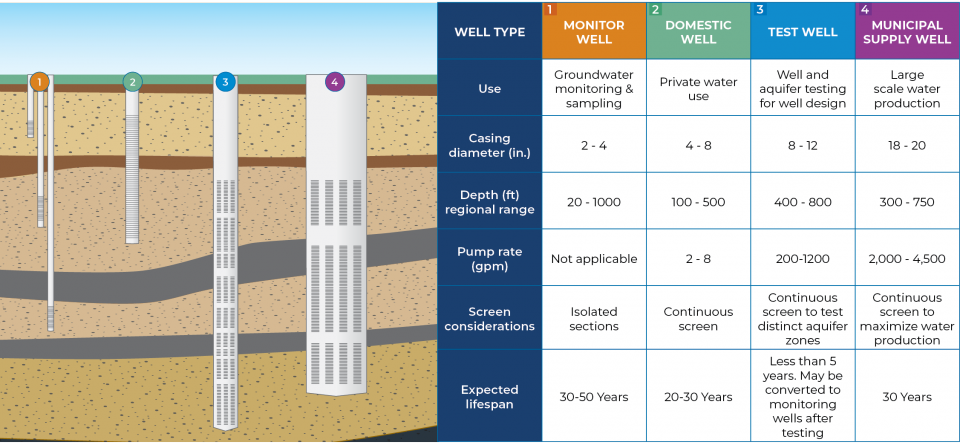 1

2

3

4

| WELL TYPE | 1 MONITOR WELL | 2 DOMESTIC WELL | 3 TEST WELL | 4 MUNICIPAL SUPPLY WELL |
|---|---|---|---|---|
| Use | Groundwater monitoring & sampling | Private water use | Well and aquifer testing for well design | Large scale water production |
| Casing diameter (in.) | 2 - 4 | 4 - 8 | 8 - 12 | 18 - 20 |
| Depth (ft) regional range | 20 - 1000 | 100 - 500 | 400 - 800 | 300 - 750 |
| Pump rate (gpm) | Not applicable | 2 - 8 | 200-1200 | 2,000 - 4,500 |
| Screen considerations | Isolated sections | Continuous screen | Continuous screen to test distinct aquifer zones | Continuous screen to maximize water production |
| Expected lifespan | 30-50 Years | 20-30 Years | Less than 5 years. May be converted to monitoring wells after testing | 30 Years |